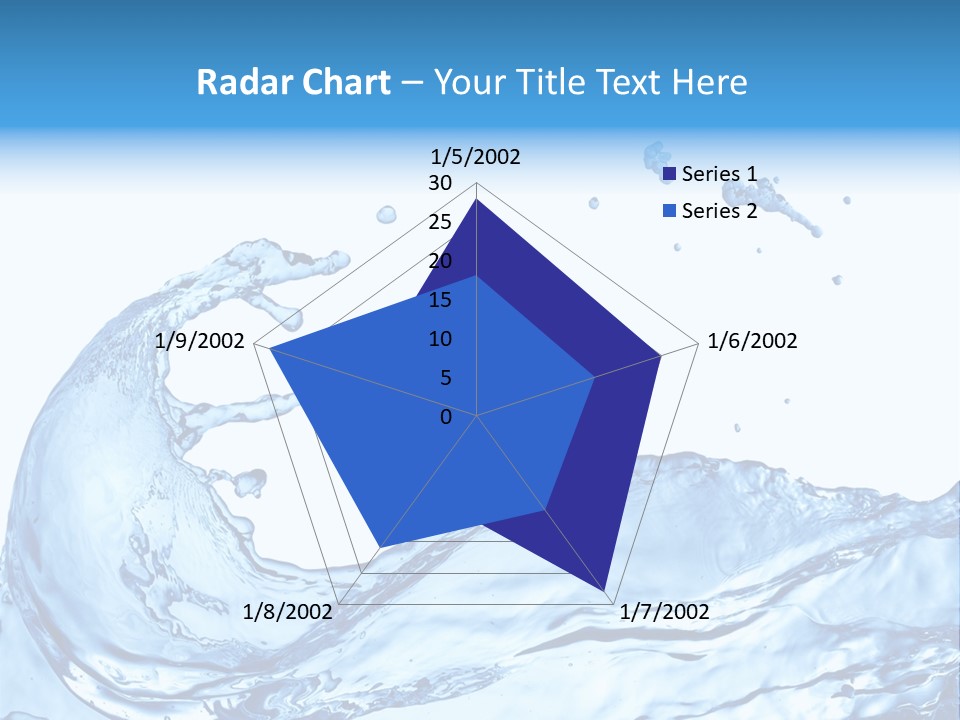 Radar Chart – Your Title Text Here

1/5/2002

30
25
20
15
10
5
0

1/6/2002

1/7/2002

1/8/2002

1/9/2002

Series 1
Series 2